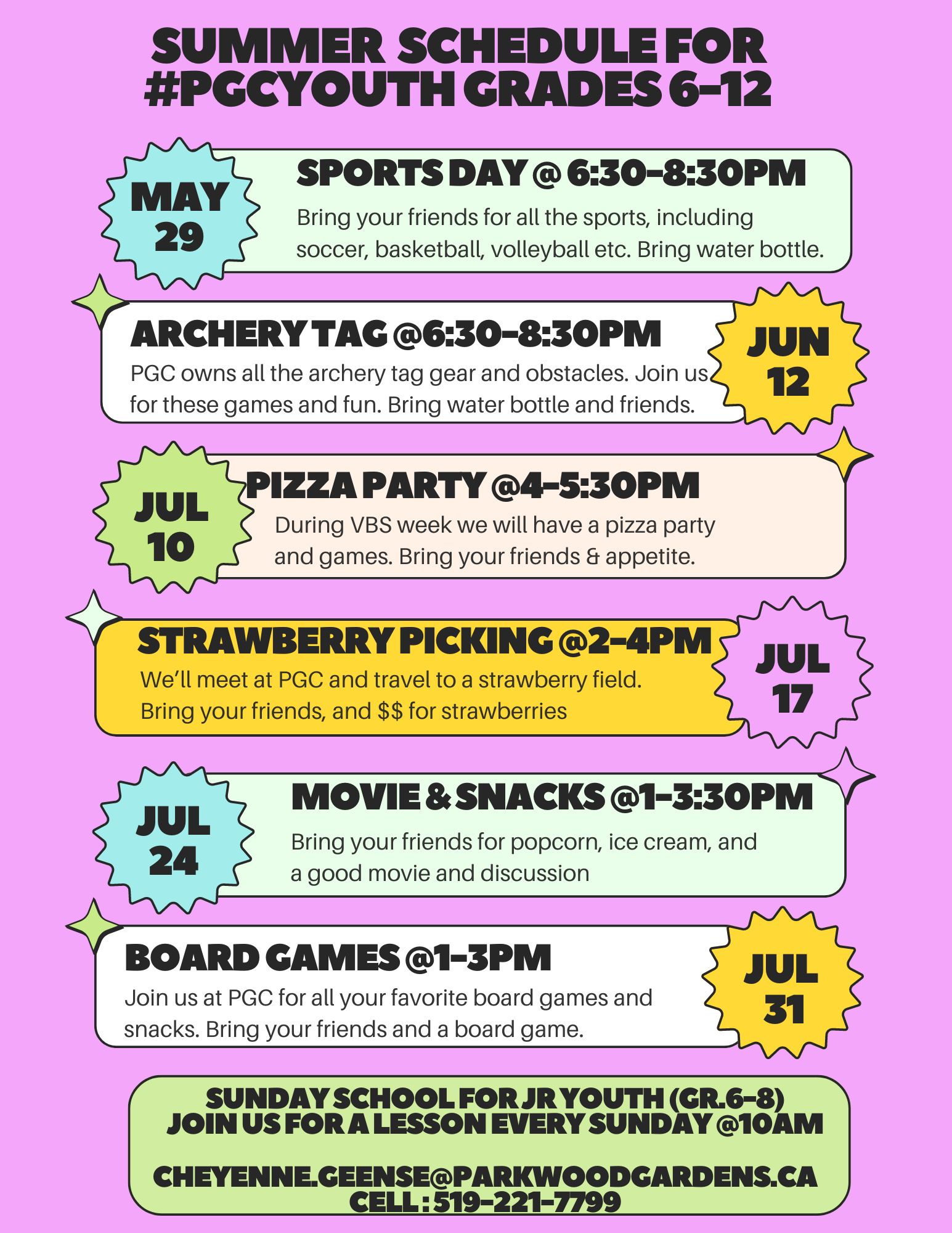 SUMMER SCHEDULE FOR #PGCYOUTH GRADES 6-12

MAY 29

SPORTS DAY @ 6:30-8:30PM

Bring your friends for all the sports, including soccer, basketball, volleyball etc. Bring water bottle.

ARCHERY TAG @6:30-8:30PM

PGC owns all the archery tag gear and obstacles. Join us for these games and fun. Bring water bottle and friends.

JUN 12

JUL 10

PIZZA PARTY @4-5:30PM

During VBS week we will have a pizza party and games. Bring your friends & appetite.

STRAWBERRY PICKING @2-4PM

We'll meet at PGC and travel to a strawberry field. Bring your friends, and $$ for strawberries

JUL 17

JUL 24

MOVIE & SNACKS @1-3:30PM

Bring your friends for popcorn, ice cream, and a good movie and discussion

BOARD GAMES @1-3PM

Join us at PGC for all your favorite board games and snacks. Bring your friends and a board game.

JUL 31

SUNDAY SCHOOL FOR JR YOUTH (GR.6-8)
JOIN US FOR A LESSON EVERY SUNDAY @10AM

CHEYENNE.GEENSE@PARKWOODGARDENS.CA
CELL : 519-221-7799